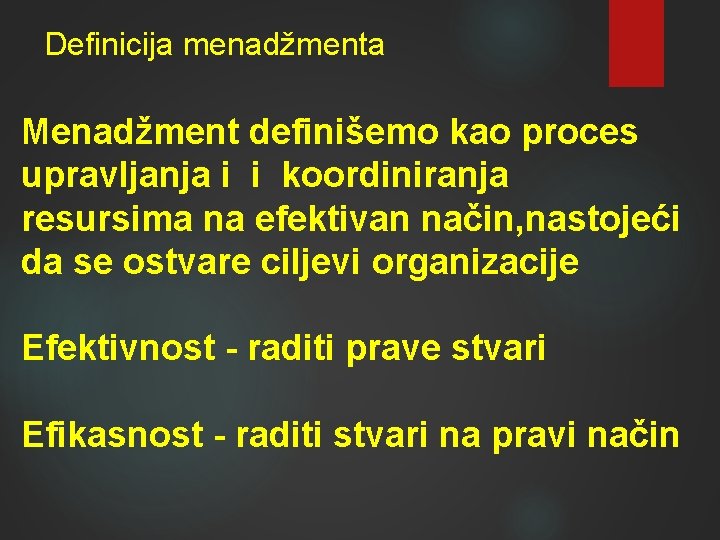 Definicija menadžmenta

Menadžment definišemo kao proces upravljanja i i koordiniranja resursima na efektivan način,nastojeći da se ostvare ciljevi organizacije

Efektivnost - raditi prave stvari

Efikasnost - raditi stvari na pravi način